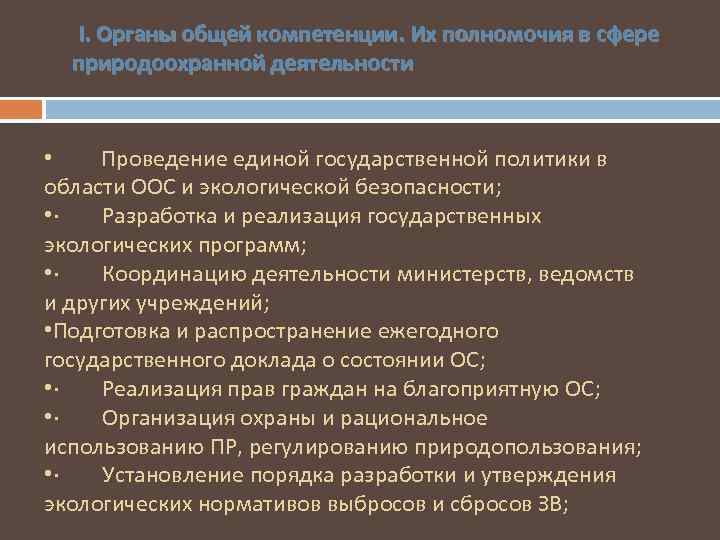 I. Органы общей компетенции. Их полномочия в сфере природоохранной деятельности

• Проведение единой государственной политики в области ООС и экологической безопасности;

•· Разработка и реализация государственных экологических программ;

•· Координацию деятельности министерств, ведомств и других учреждений;

•Подготовка и распространение ежегодного государственного доклада о состоянии ОС;

•· Реализация прав граждан на благоприятную ОС;

•· Организация охраны и рациональное использованию ПР, регулированию природопользования;

•· Установление порядка разработки и утверждения экологических нормативов выбросов и сбросов ЗВ;